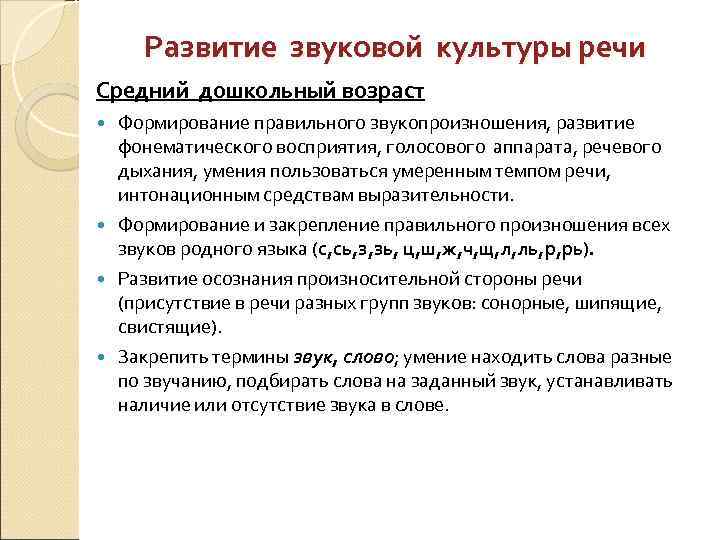 Развитие звуковой культуры речи

Средний дошкольный возраст

Формирование правильного звукопроизношения, развитие фонематического восприятия, голосового аппарата, речевого дыхания, умения пользоваться умеренным темпом речи, интонационным средствам выразительности.

Формирование и закрепление правильного произношения всех звуков родного языка (с,сь,з,зь, ц,ш,ж,ч,щ,л,ль,р,рь).

Развитие осознания произносительной стороны речи (присутствие в речи разных групп звуков: сонорные, шипящие, свистящие).

Закрепить термины звук, слово; умение находить слова разные по звучанию, подбирать слова на заданный звук, устанавливать наличие или отсутствие звука в слове.